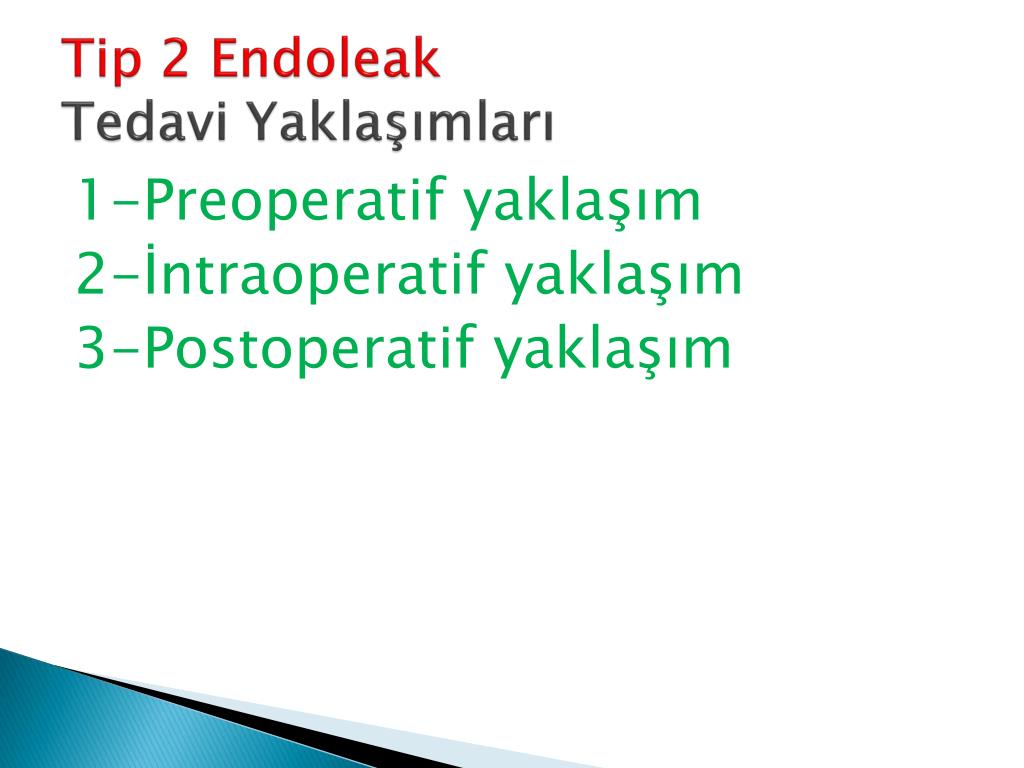 Tip 2 Endoleak
Tedavi Yaklaşımları

1-Preoperatif yaklaşım
2-İntraoperatif yaklaşım
3-Postoperatif yaklaşım